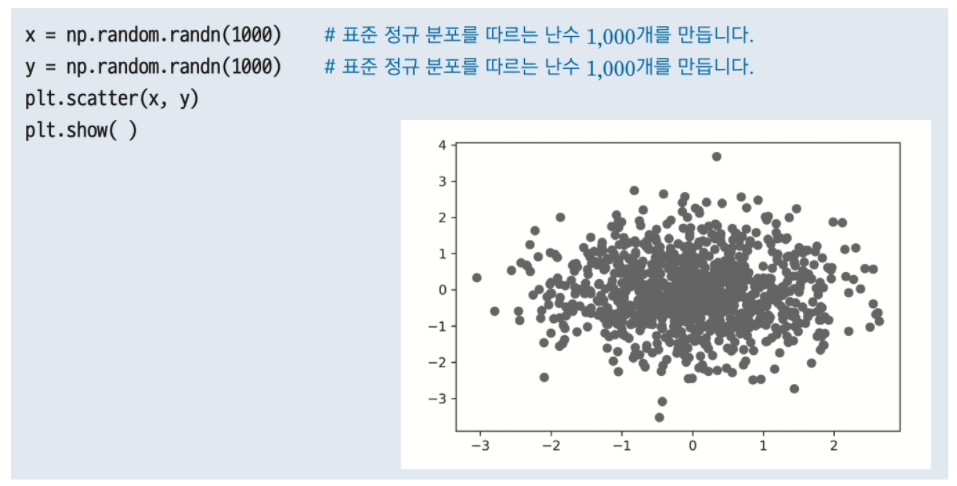 x = np.random.randn(1000)    # 표준 정규 분포를 따르는 난수 1,000개를 만듭니다.
y = np.random.randn(1000)    # 표준 정규 분포를 따르는 난수 1,000개를 만듭니다.
plt.scatter(x, y)
plt.show( )

4
3
2
1
0
−1
−2
−3

−3 −2 −1 0 1 2